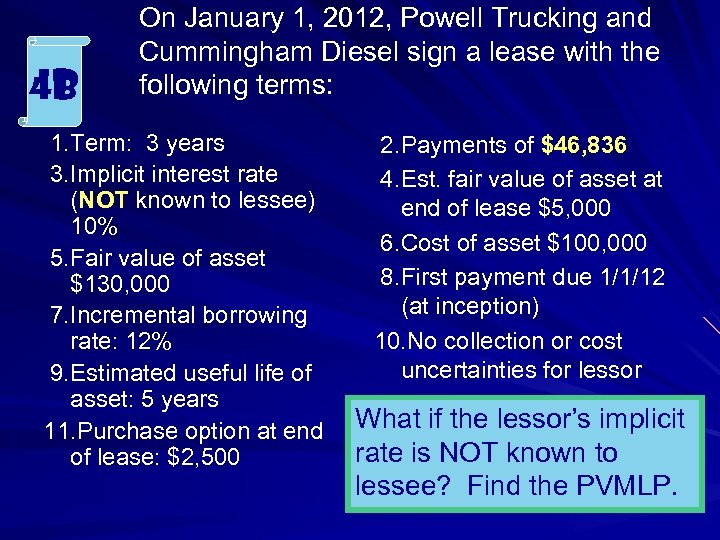 4B

On January 1, 2012, Powell Trucking and Cummingham Diesel sign a lease with the following terms:

1. Term: 3 years
3. Implicit interest rate (NOT known to lessee) 10%
5. Fair value of asset $130,000
7. Incremental borrowing rate: 12%
9. Estimated useful life of asset: 5 years
11. Purchase option at end of lease: $2,500

2. Payments of $46,836
4. Est. fair value of asset at end of lease $5,000
6. Cost of asset $100,000
8. First payment due 1/1/12 (at inception)
10. No collection or cost uncertainties for lessor

What if the lessor's implicit rate is NOT known to lessee? Find the PVMLP.